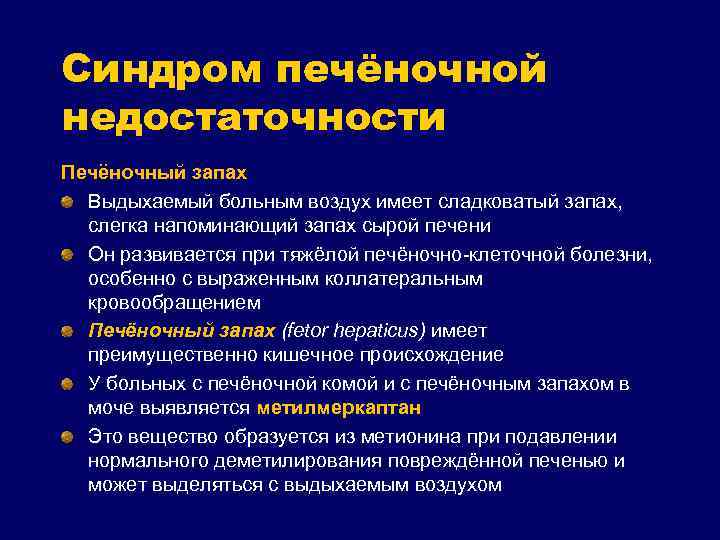 Синдром печёночной недостаточности

Печёночный запах

Выдыхаемый больным воздух имеет сладковатый запах, слегка напоминающий запах сырой печени

Он развивается при тяжёлой печёночно-клеточной болезни, особенно с выраженным коллатеральным кровообращением

Печёночный запах (fetor hepaticus) имеет преимущественно кишечное происхождение

У больных с печёночной комой и с печёночным запахом в моче выявляется метилмеркаптан

Это вещество образуется из метионина при подавлении нормального деметилирования повреждённой печенью и может выделяться с выдыхаемым воздухом